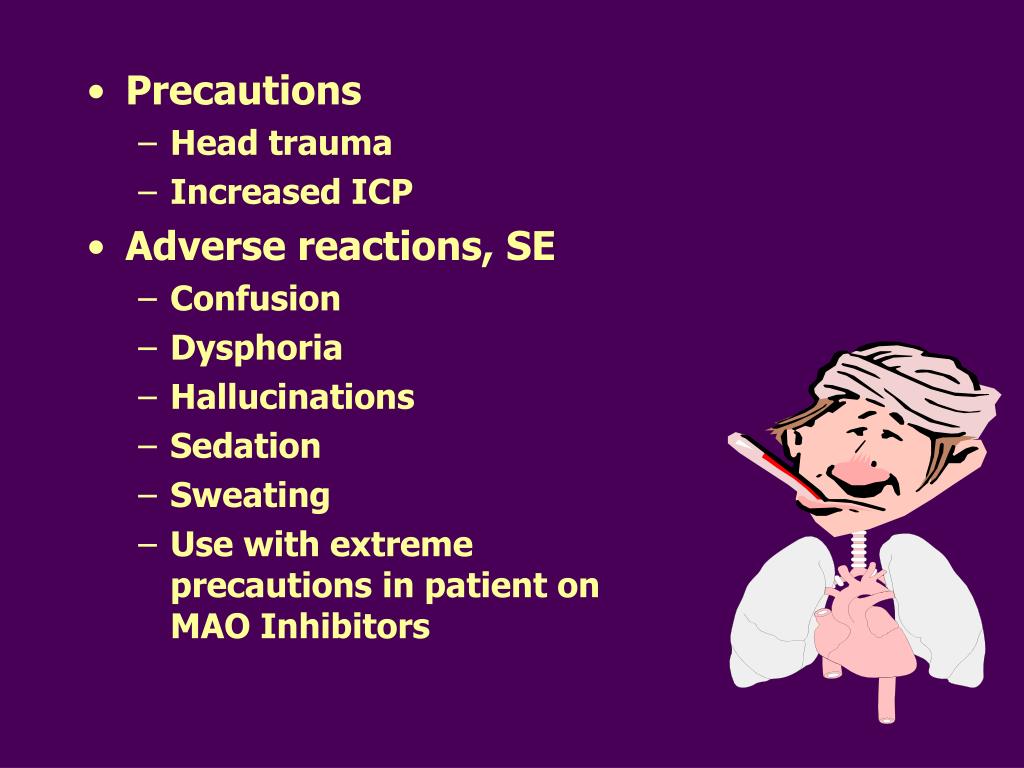 • Precautions
– Head trauma
– Increased ICP
• Adverse reactions, SE
– Confusion
– Dysphoria
– Hallucinations
– Sedation
– Sweating
– Use with extreme precautions in patient on MAO Inhibitors